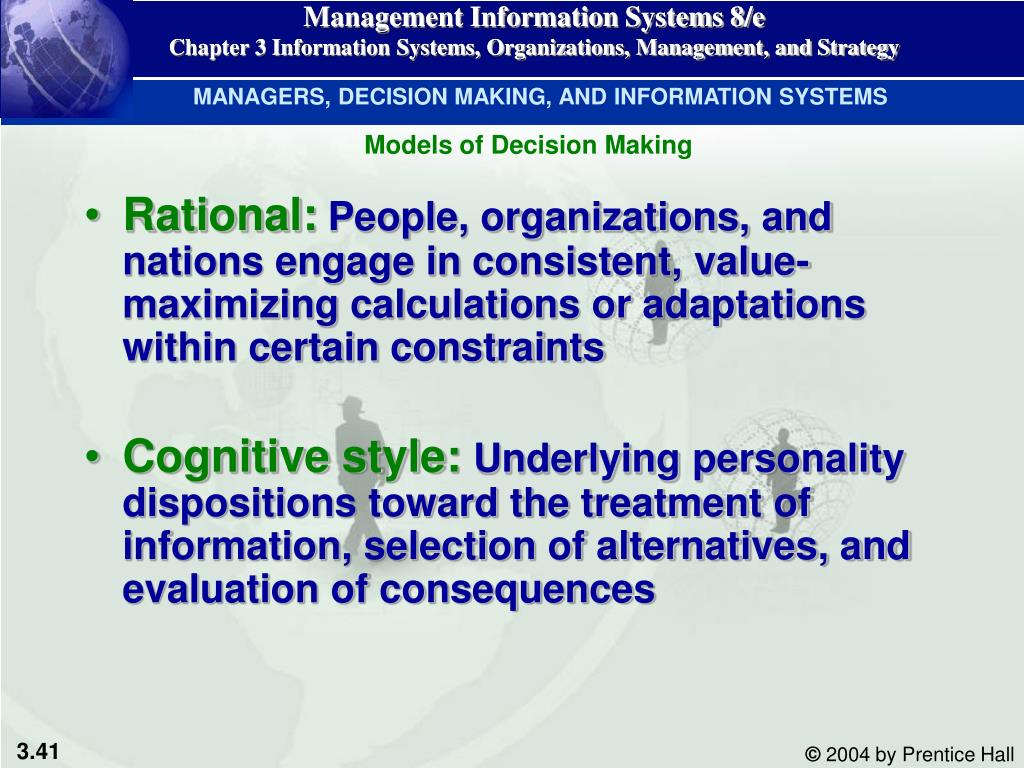 Management Information Systems 8/e
Chapter 3 Information Systems, Organizations, Management, and Strategy

MANAGERS, DECISION MAKING, AND INFORMATION SYSTEMS

Models of Decision Making

• Rational: People, organizations, and nations engage in consistent, value-maximizing calculations or adaptations within certain constraints

• Cognitive style: Underlying personality dispositions toward the treatment of information, selection of alternatives, and evaluation of consequences

3.41

© 2004 by Prentice Hall